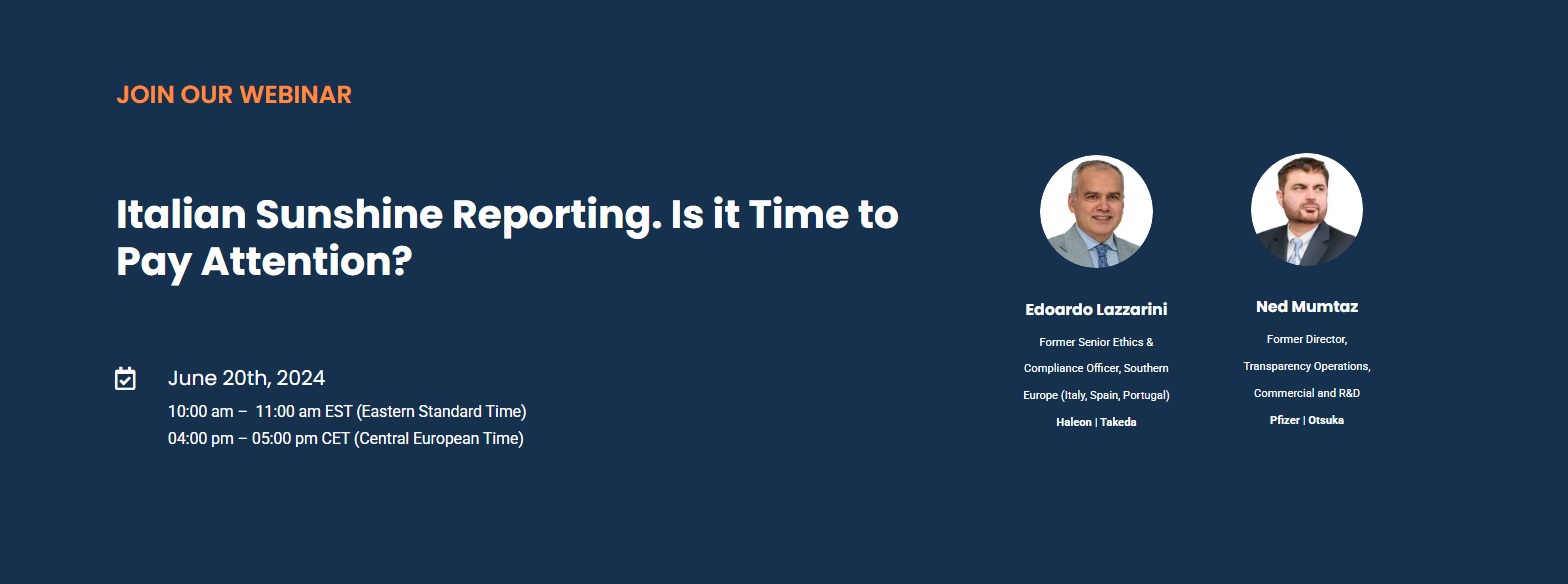 JOIN OUR WEBINAR

Italian Sunshine Reporting. Is it Time to Pay Attention?

June 20th, 2024
10:00 am – 11:00 am EST (Eastern Standard Time)
04:00 pm – 05:00 pm CET (Central European Time)

Edoardo Lazzarini
Former Senior Ethics & Compliance Officer, Southern Europe (Italy, Spain, Portugal)
Haleon | Takeda

Ned Mumtaz
Former Director, Transparency Operations, Commercial and R&D
Pfizer | Otsuka